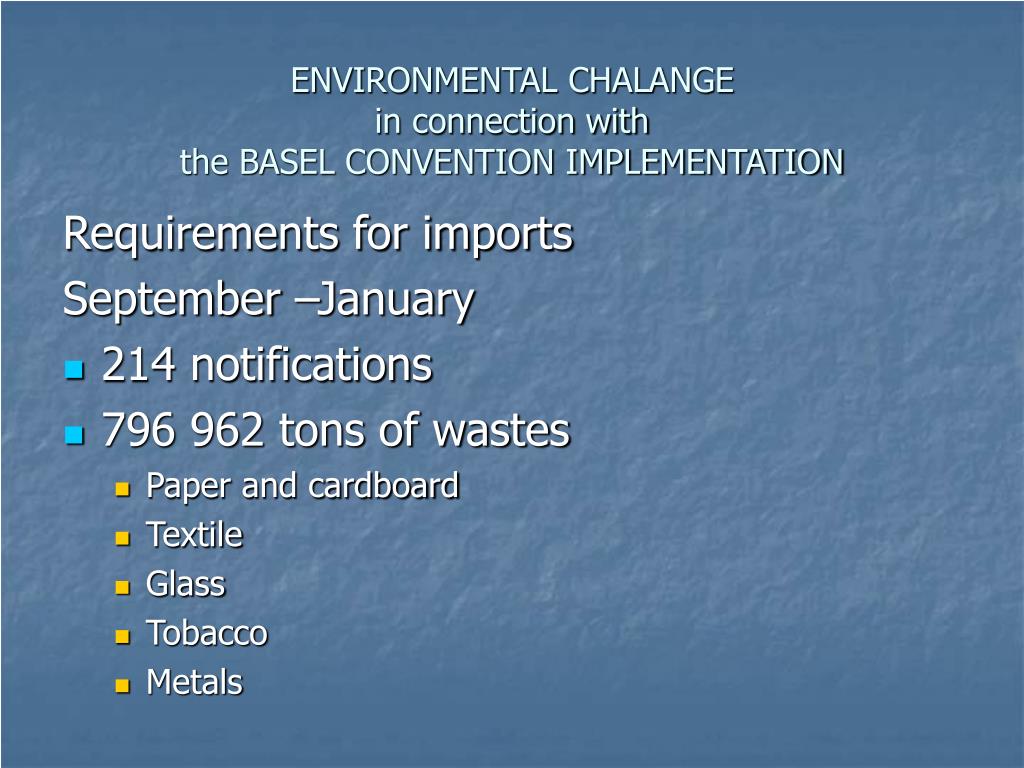 ENVIRONMENTAL CHALANGE
in connection with
the BASEL CONVENTION IMPLEMENTATION

Requirements for imports
September –January

- 214 notifications
- 796 962 tons of wastes
  - Paper and cardboard
  - Textile
  - Glass
  - Tobacco
  - Metals